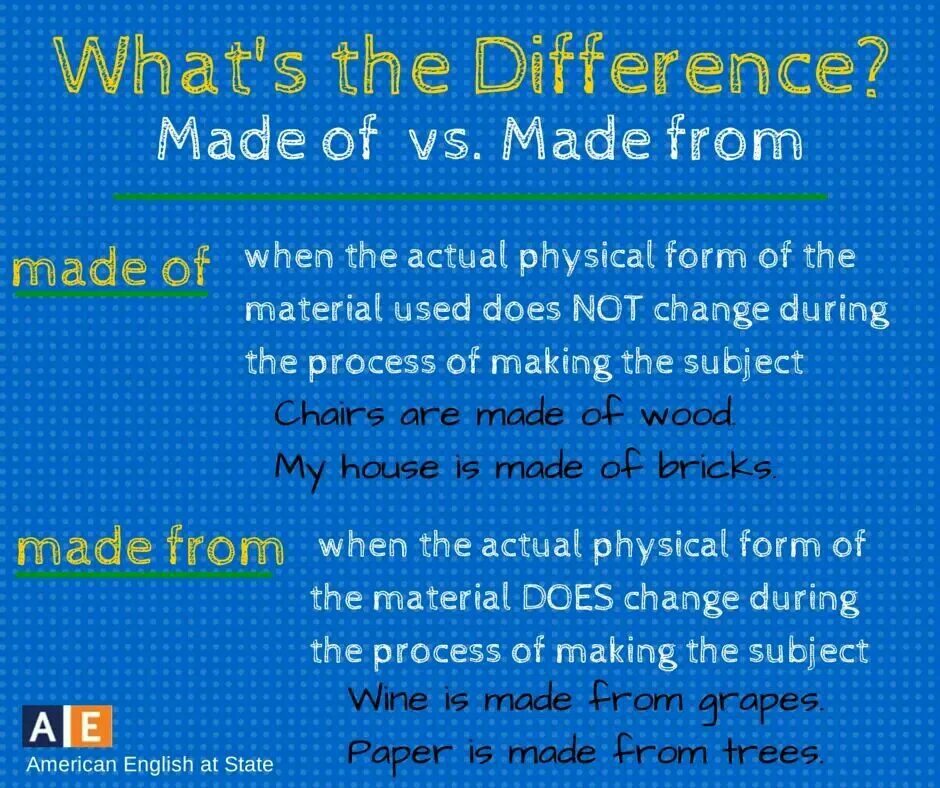 What's the Difference?
Made of vs. Made from

made of when the actual physical form of the material used does NOT change during the process of making the subject
Chairs are made of wood.
My house is made of bricks.

made from when the actual physical form of the material DOES change during the process of making the subject
Wine is made from grapes.
Paper is made from trees.

A E
American English at State